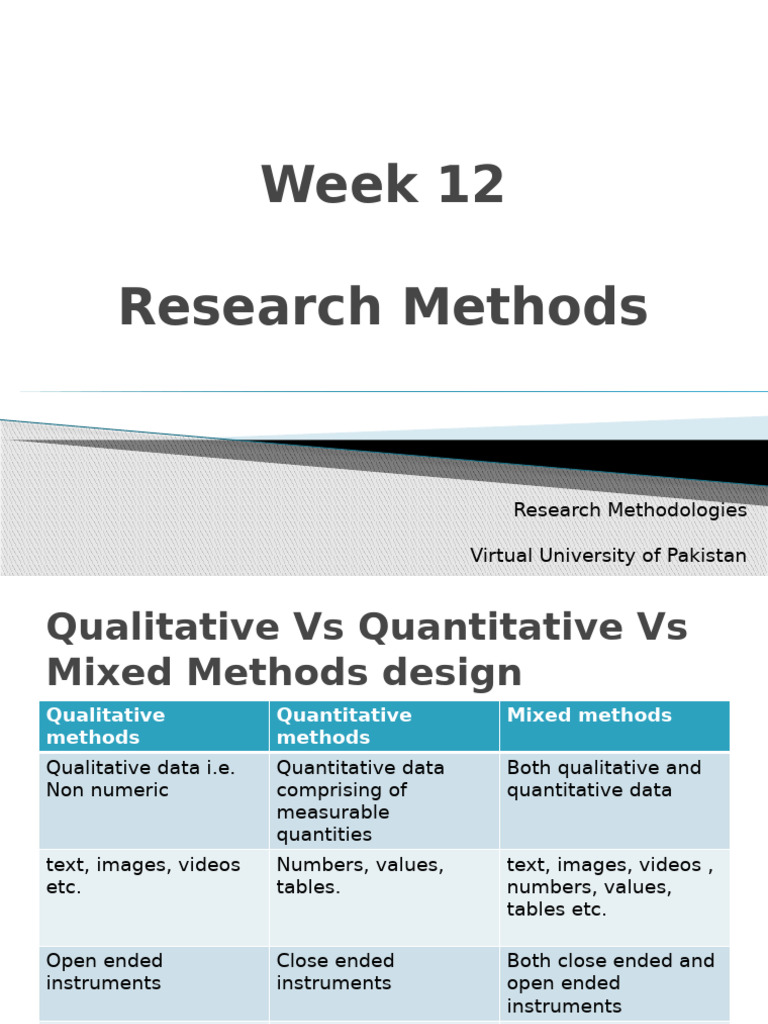 Week 12

Research Methods

Research Methodologies

Virtual University of Pakistan

Qualitative Vs Quantitative Vs Mixed Methods design

| Qualitative methods | Quantitative methods | Mixed methods |
|---|---|---|
| Qualitative data i.e. Non numeric | Quantitative data comprising of measurable quantities | Both qualitative and quantitative data |
| text, images, videos etc. | Numbers, values, tables. | text, images, videos , numbers, values, tables etc. |
| Open ended instruments | Close ended instruments | Both close ended and open ended instruments |